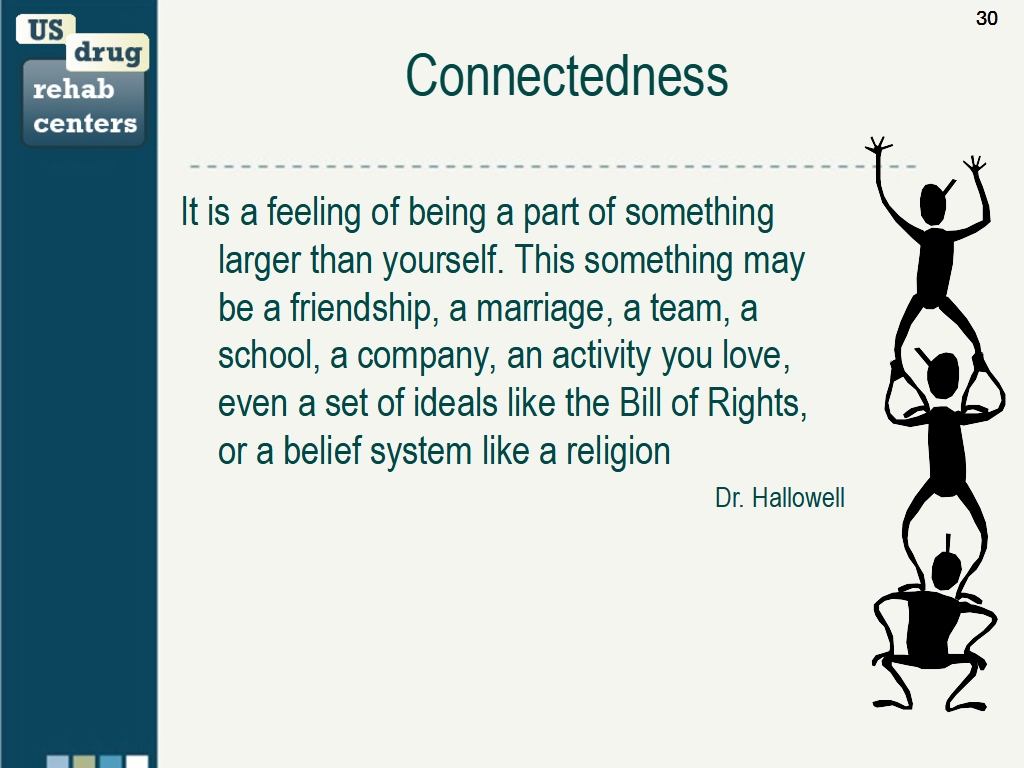 US drug rehab centers

30

Connectedness

It is a feeling of being a part of something larger than yourself. This something may be a friendship, a marriage, a team, a school, a company, an activity you love, even a set of ideals like the Bill of Rights, or a belief system like a religion

Dr. Hallowell